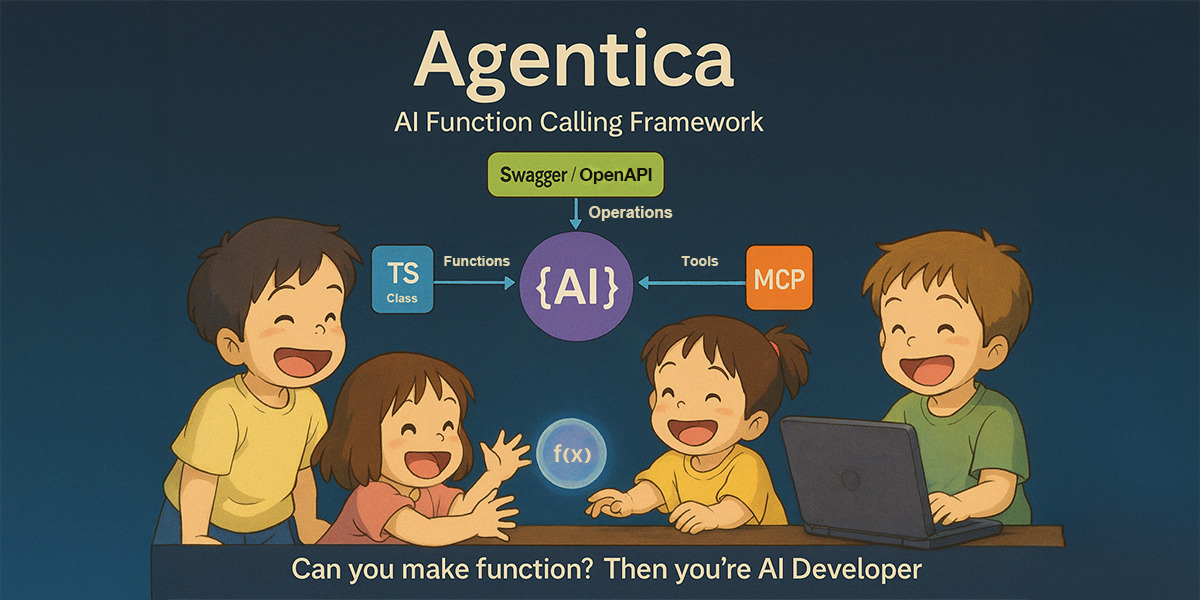 Agentica

AI Function Calling Framework

Swagger / OpenAPI

Operations

TS
Class

Functions

{AI}

Tools

MCP

f(x)

Can you make function? Then you're AI Developer